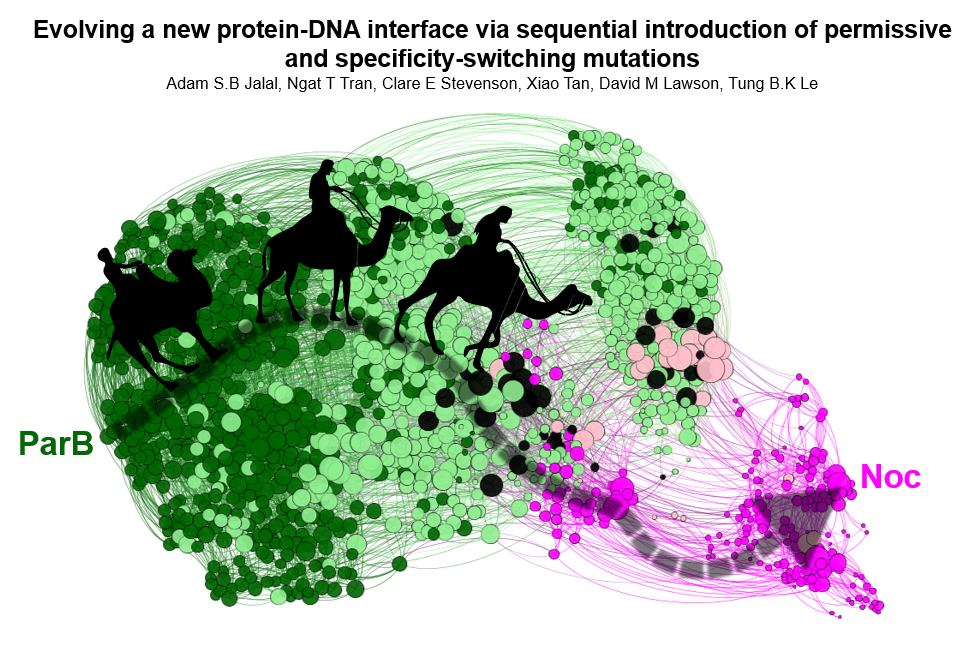 Evolving a new protein-DNA interface via sequential introduction of permissive and specificity-switching mutations

Adam S.B Jalal, Ngat T Tran, Clare E Stevenson, Xiao Tan, David M Lawson, Tung B.K Le

ParB

Noc